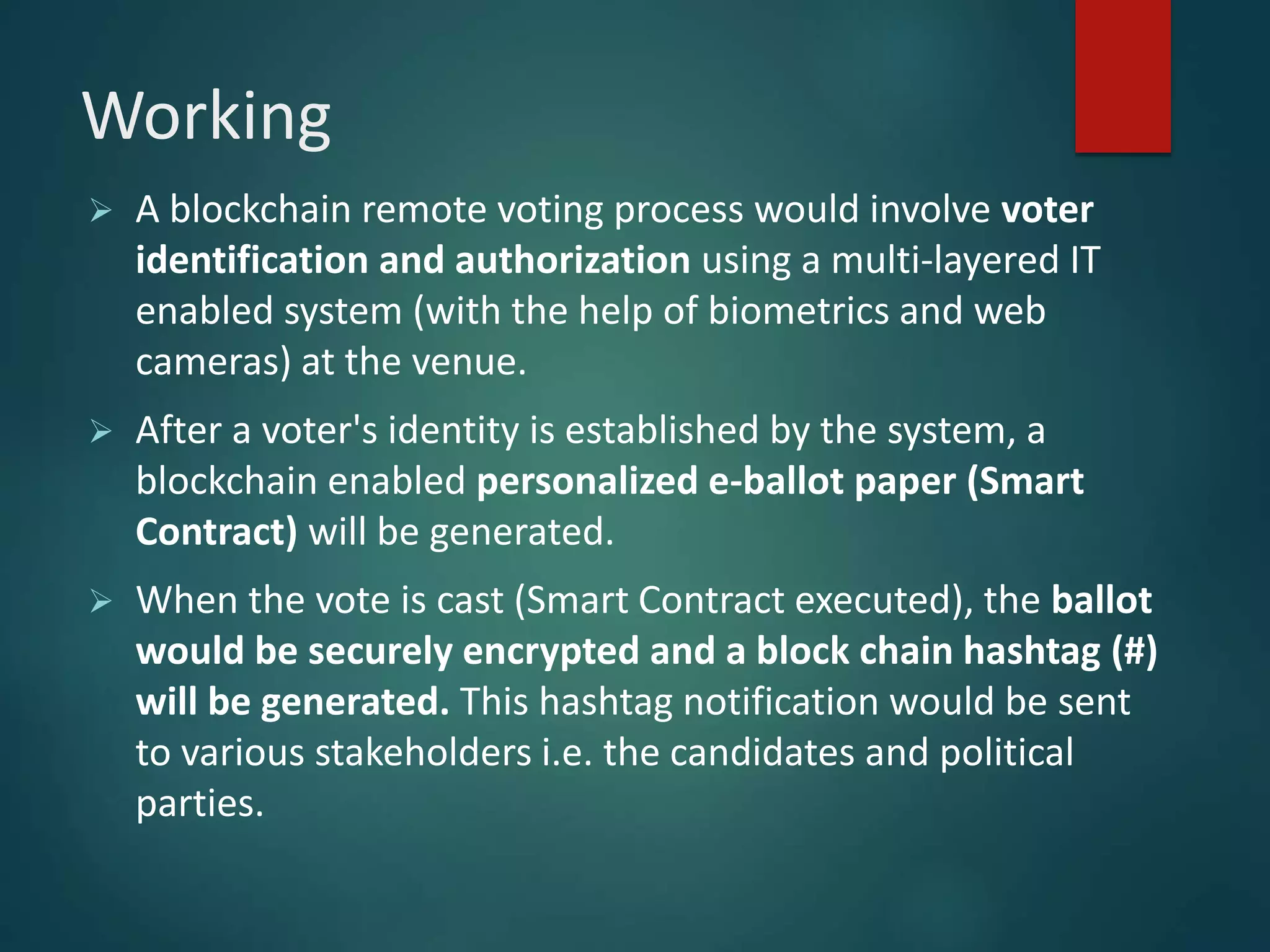 Working

➢ A blockchain remote voting process would involve voter identification and authorization using a multi-layered IT enabled system (with the help of biometrics and web cameras) at the venue.

➢ After a voter's identity is established by the system, a blockchain enabled personalized e-ballot paper (Smart Contract) will be generated.

➢ When the vote is cast (Smart Contract executed), the ballot would be securely encrypted and a block chain hashtag (#) will be generated. This hashtag notification would be sent to various stakeholders i.e. the candidates and political parties.